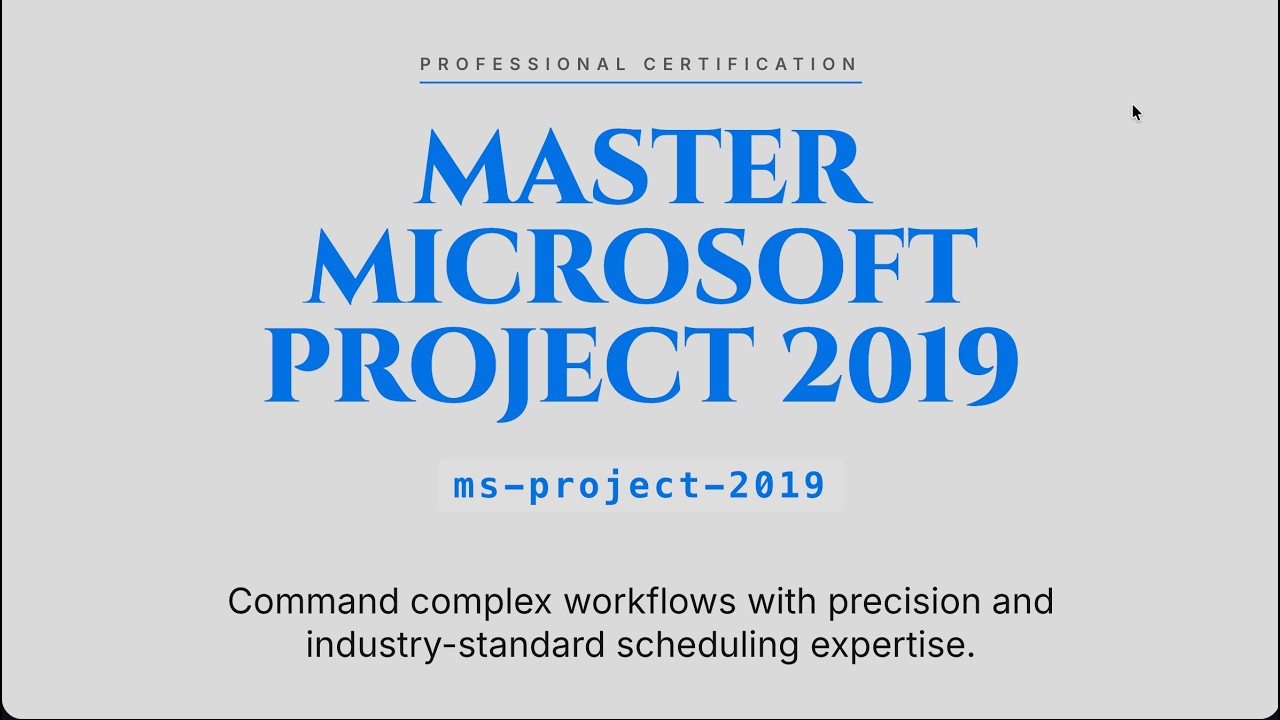 PROFESSIONAL CERTIFICATION

MASTER MICROSOFT PROJECT 2019

ms-project-2019

Command complex workflows with precision and industry-standard scheduling expertise.